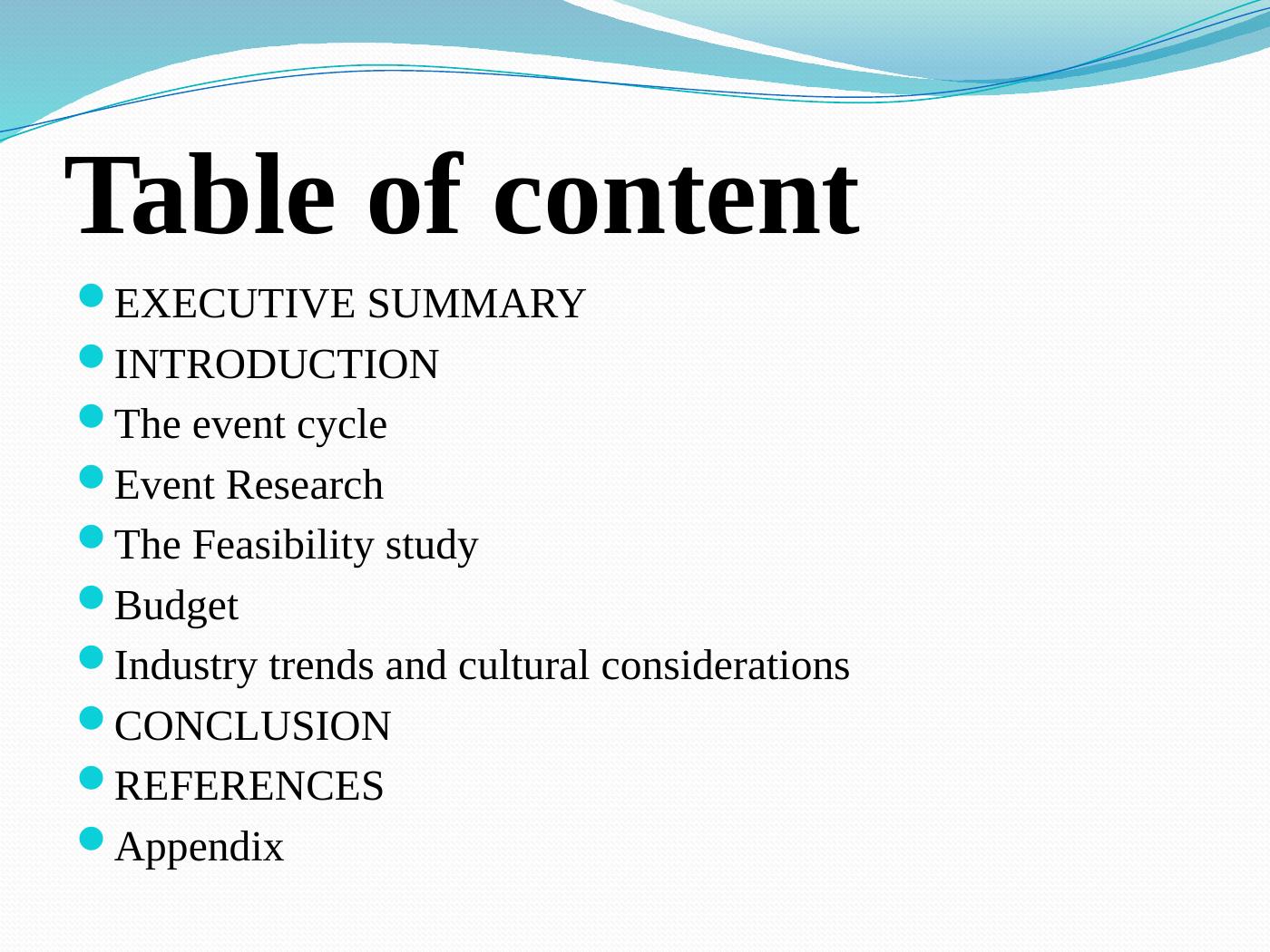 Table of content

- EXECUTIVE SUMMARY
- INTRODUCTION
- The event cycle
- Event Research
- The Feasibility study
- Budget
- Industry trends and cultural considerations
- CONCLUSION
- REFERENCES
- Appendix